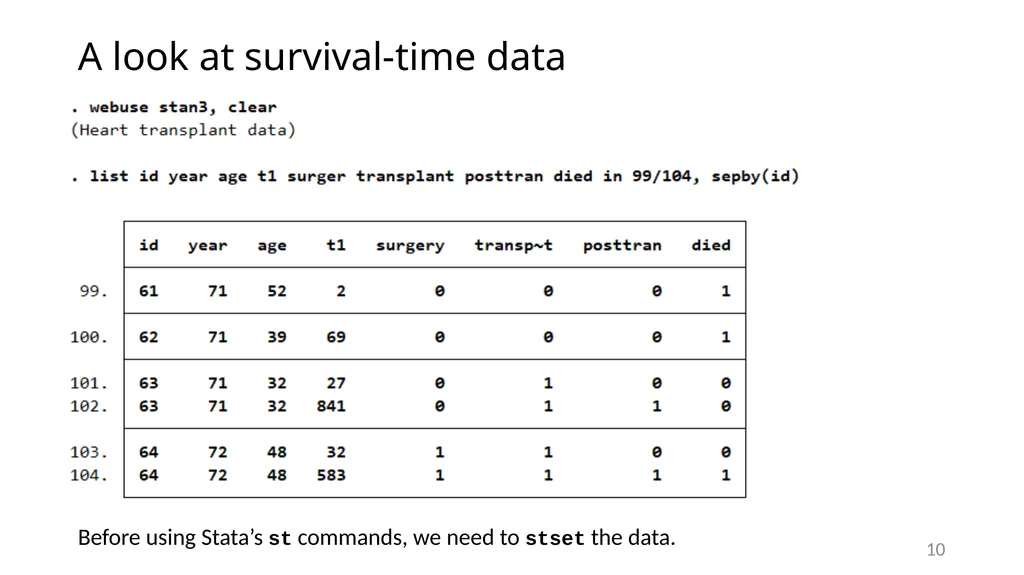 A look at survival-time data

. webuse stan3, clear
(Heart transplant data)

. list id year age t1 surger transplant posttran died in 99/104, sepby(id)

| | id | year | age | t1 | surgery | transp~t | posttran | died |
|---|---|---|---|---|---|---|---|---|
| 99. | 61 | 71 | 52 | 2 | 0 | 0 | 0 | 1 |
| 100. | 62 | 71 | 39 | 69 | 0 | 0 | 0 | 1 |
| 101. | 63 | 71 | 32 | 27 | 0 | 1 | 0 | 0 |
| 102. | 63 | 71 | 32 | 841 | 0 | 1 | 1 | 0 |
| 103. | 64 | 72 | 48 | 32 | 1 | 1 | 0 | 0 |
| 104. | 64 | 72 | 48 | 583 | 1 | 1 | 1 | 1 |

Before using Stata's st commands, we need to stset the data.

10